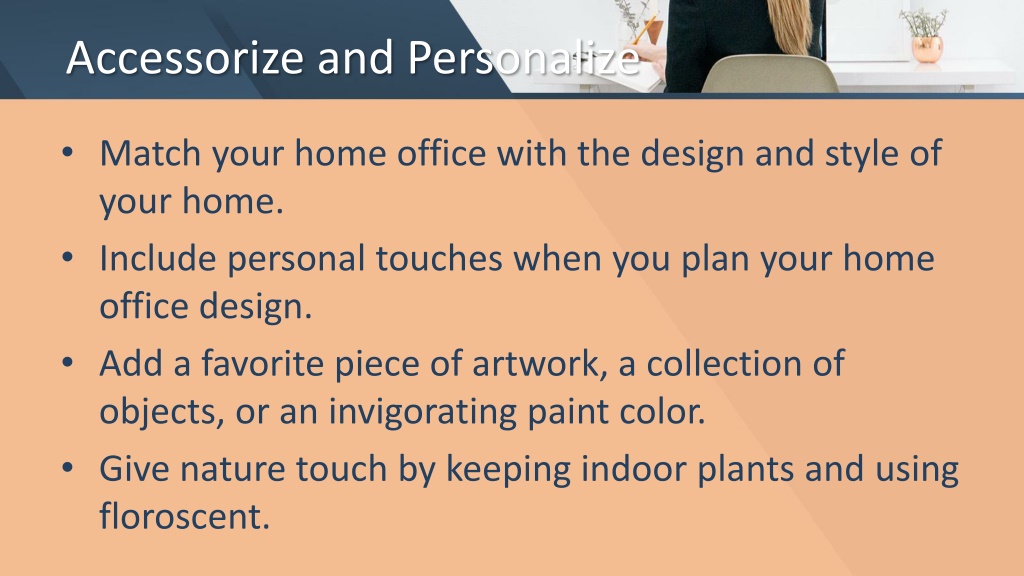 Accessorize and Personalize

• Match your home office with the design and style of your home.
• Include personal touches when you plan your home office design.
• Add a favorite piece of artwork, a collection of objects, or an invigorating paint color.
• Give nature touch by keeping indoor plants and using floroscent.